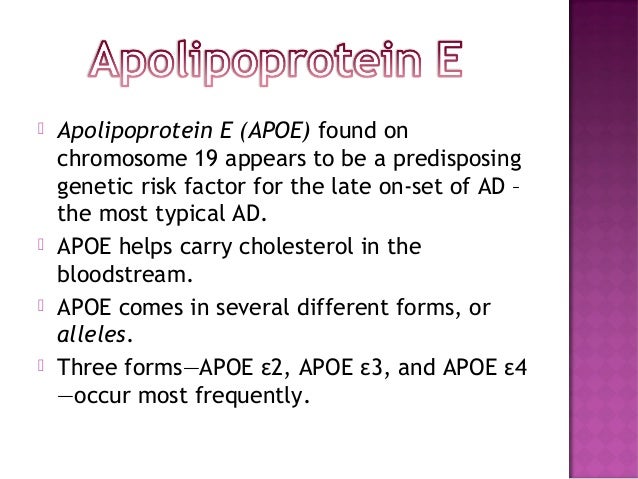 Apolipoprotein E

Apolipoprotein E (APOE) found on chromosome 19 appears to be a predisposing genetic risk factor for the late on-set of AD – the most typical AD.

APOE helps carry cholesterol in the bloodstream.

APOE comes in several different forms, or alleles.

Three forms—APOE ε2, APOE ε3, and APOE ε4 —occur most frequently.